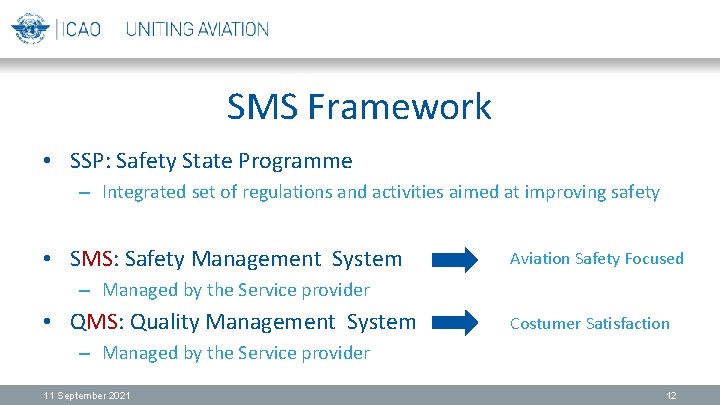 ICAO UNITING AVIATION

SMS Framework

• SSP: Safety State Programme
– Integrated set of regulations and activities aimed at improving safety

• SMS: Safety Management System
Aviation Safety Focused
– Managed by the Service provider

• QMS: Quality Management System
Costumer Satisfaction
– Managed by the Service provider

11 September 2021

12